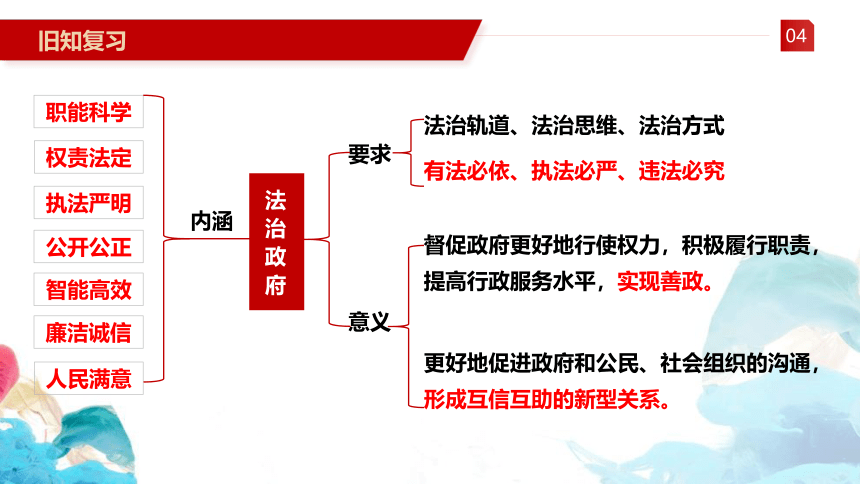 旧知复习

04

职能科学
权责法定
执法严明
公开公正
智能高效
廉洁诚信
人民满意

内涵

法治政府

要求
法治轨道、法治思维、法治方式
有法必依、执法必严、违法必究

意义
督促政府更好地行使权力，积极履行职责，提高行政服务水平，实现善政。

更好地促进政府和公民、社会组织的沟通，形成互信互助的新型关系。